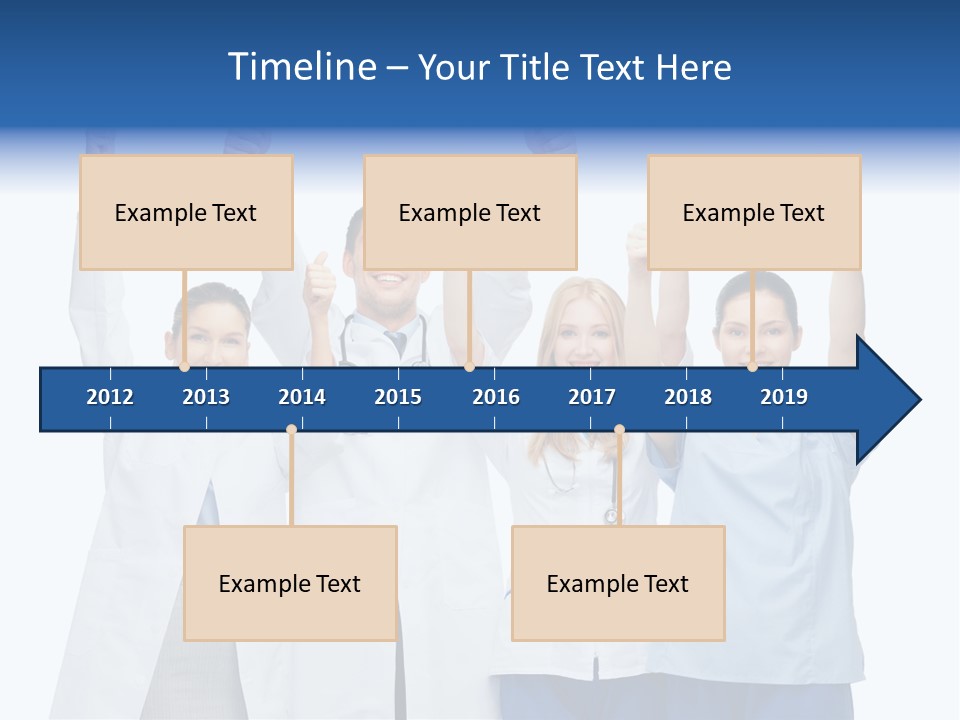 Timeline – Your Title Text Here

Example Text

Example Text

Example Text

2012 2013 2014 2015 2016 2017 2018 2019

Example Text

Example Text